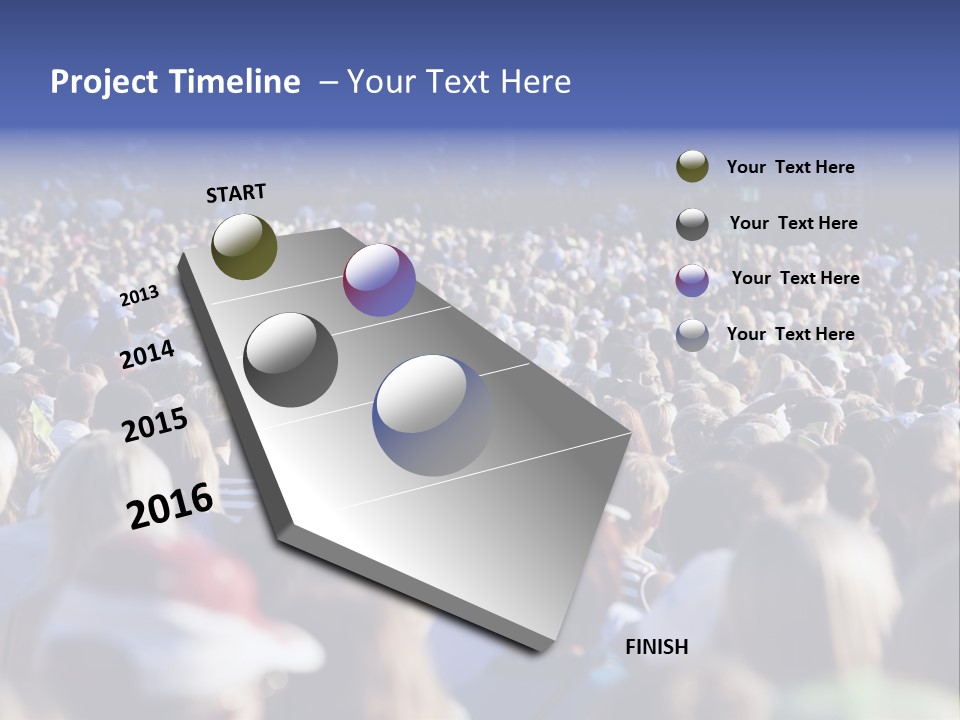 Project Timeline – Your Text Here

START

2013

2014

2015

2016

FINISH

Your Text Here

Your Text Here

Your Text Here

Your Text Here